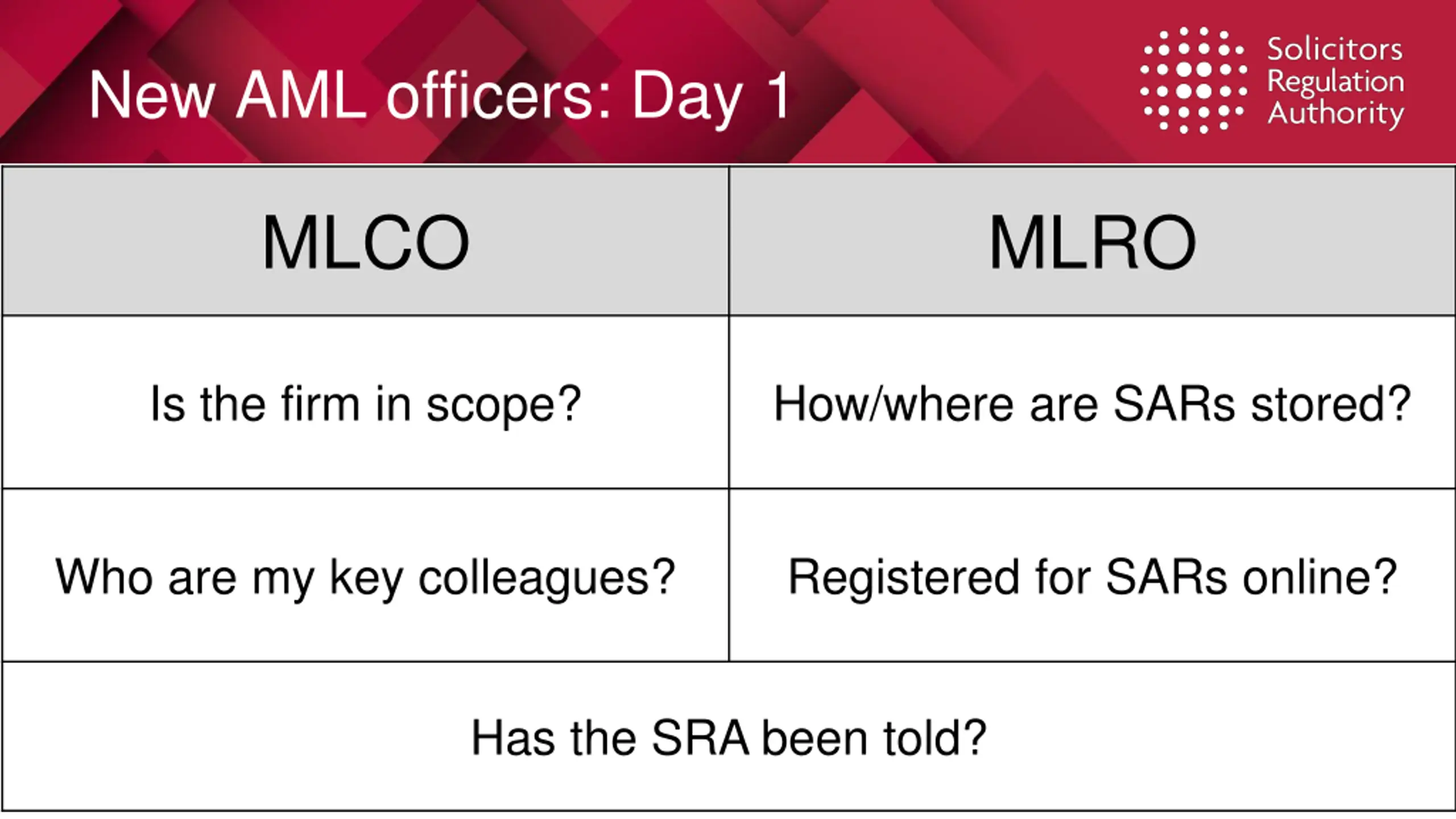 New AML officers: Day 1

Solicitors Regulation Authority

| MLCO | MLRO |
|---|---|
| Is the firm in scope? | How/where are SARs stored? |
| Who are my key colleagues? | Registered for SARs online? |
| Has the SRA been told? | |